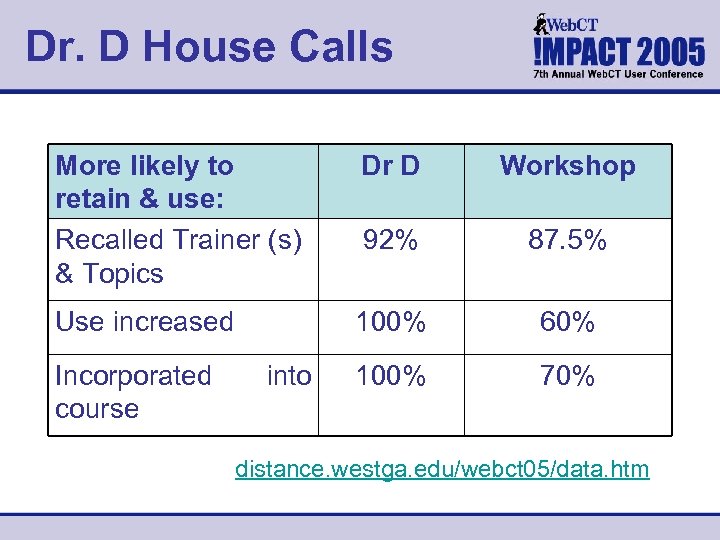 Dr. D House Calls

WebCT
!MPACT 2005
7th Annual WebCT User Conference

| More likely to retain & use: | Dr D | Workshop |
|---|---|---|
| Recalled Trainer (s) & Topics | 92% | 87.5% |
| Use increased | 100% | 60% |
| Incorporated into course | 100% | 70% |

distance.westga.edu/webct05/data.htm